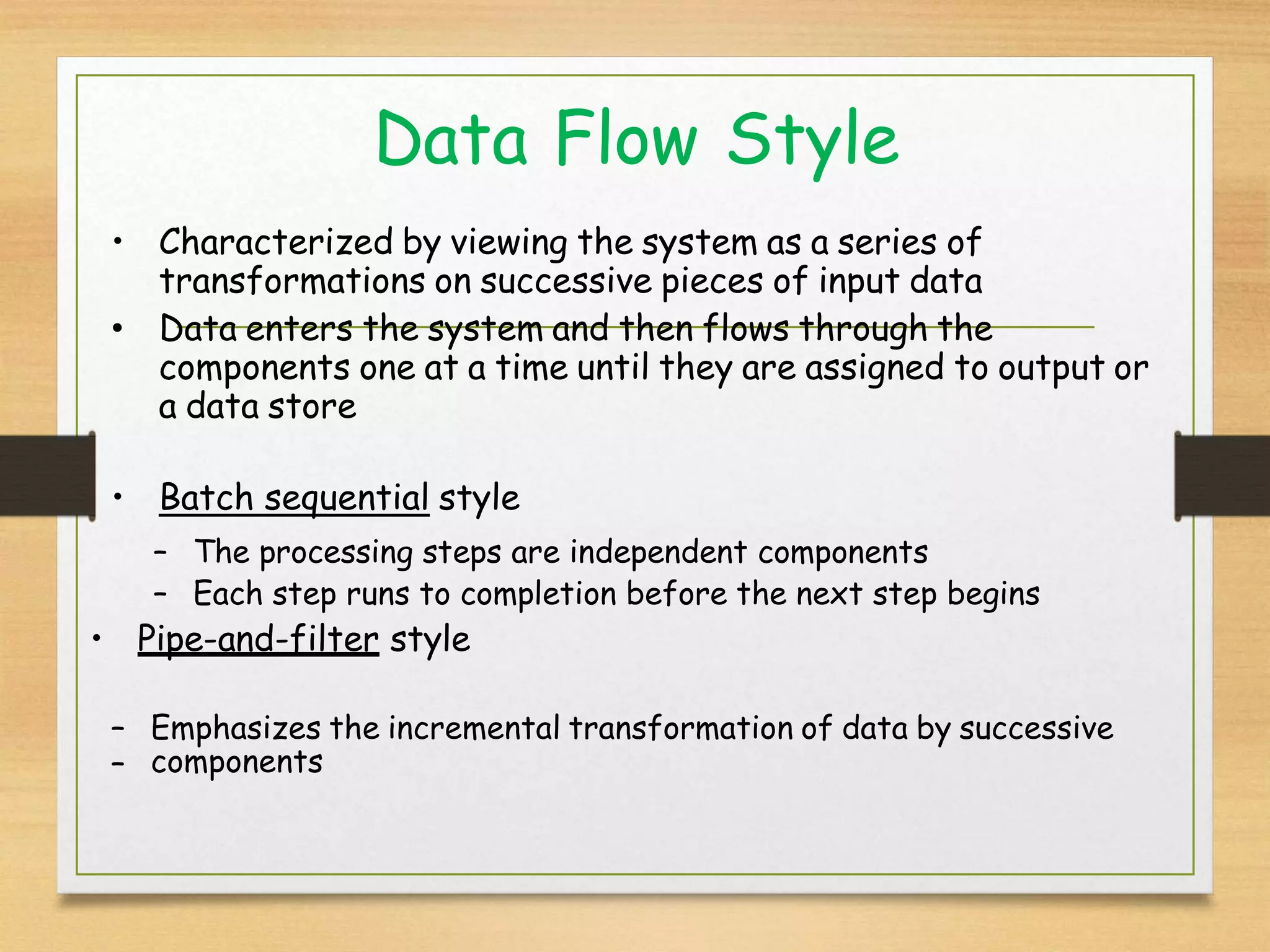 Data Flow Style

• Characterized by viewing the system as a series of transformations on successive pieces of input data
• Data enters the system and then flows through the components one at a time until they are assigned to output or a data store

• Batch sequential style
– The processing steps are independent components
– Each step runs to completion before the next step begins
• Pipe-and-filter style

– Emphasizes the incremental transformation of data by successive
– components